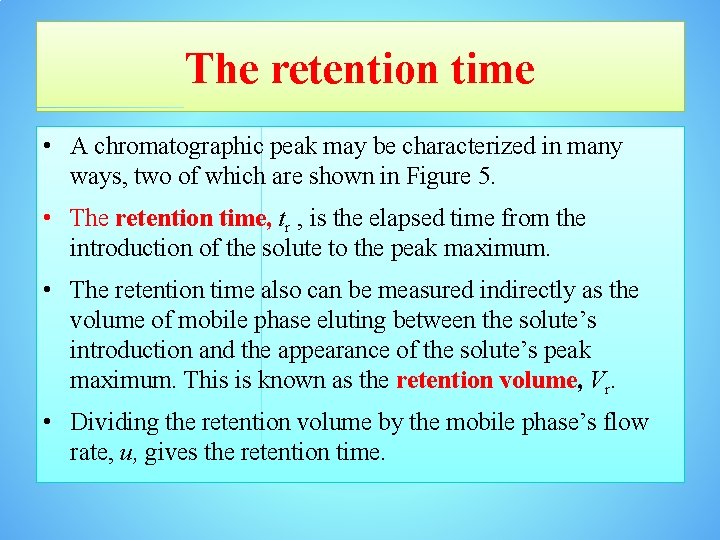 The retention time

• A chromatographic peak may be characterized in many ways, two of which are shown in Figure 5.

• The retention time, $t_r$ , is the elapsed time from the introduction of the solute to the peak maximum.

• The retention time also can be measured indirectly as the volume of mobile phase eluting between the solute's introduction and the appearance of the solute's peak maximum. This is known as the retention volume, $V_r$.

• Dividing the retention volume by the mobile phase's flow rate, $u$, gives the retention time.